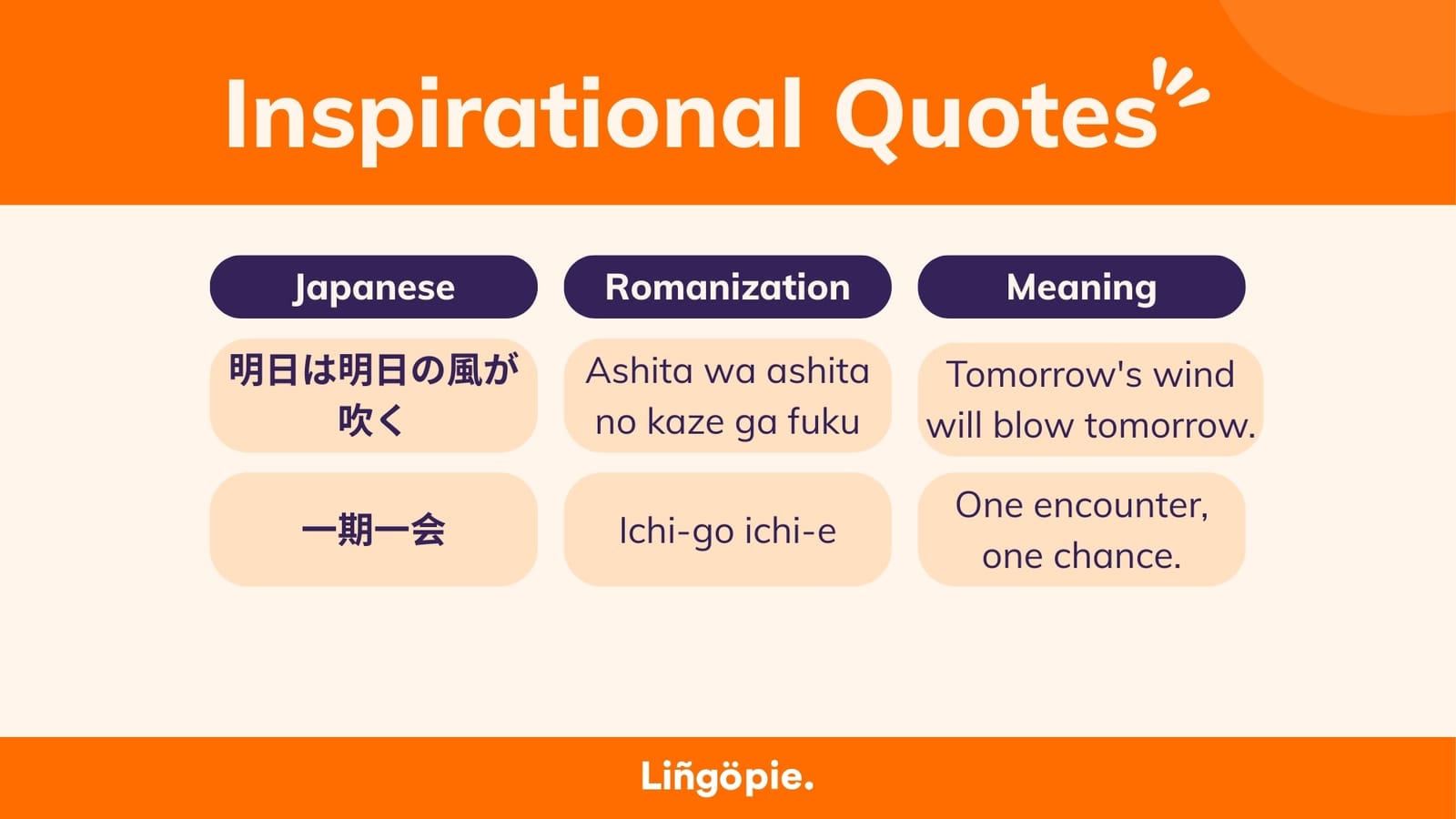 Inspirational Quotes

| Japanese | Romanization | Meaning |
|---|---|---|
| 明日は明日の風が吹く | Ashita wa ashita no kaze ga fuku | Tomorrow's wind will blow tomorrow. |
| 一期一会 | Ichi-go ichi-e | One encounter, one chance. |

Liñgöpie.